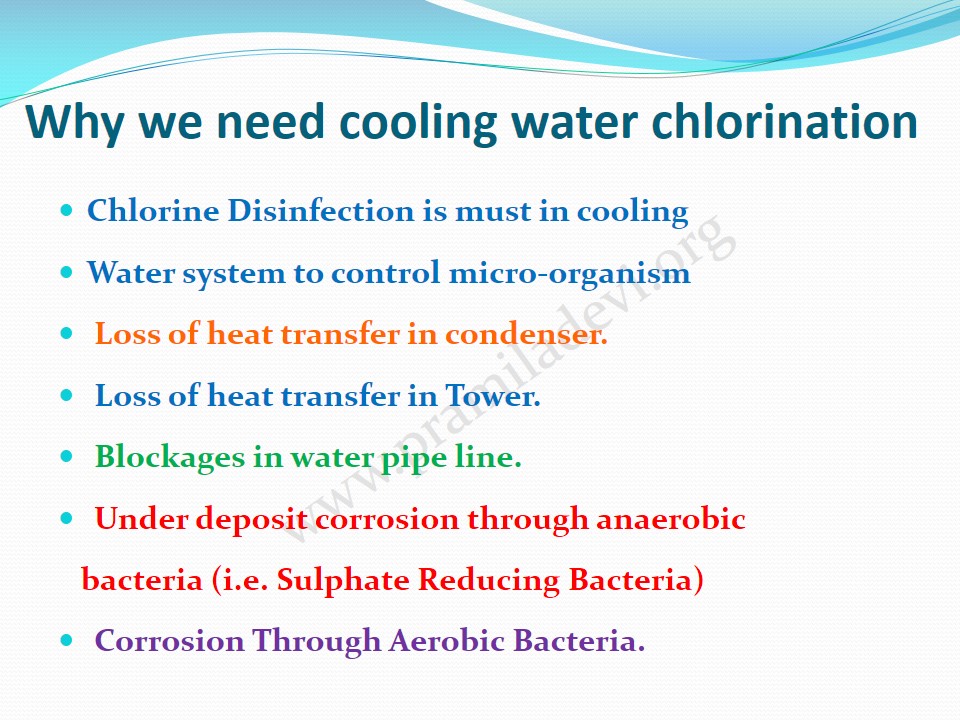 Why we need cooling water chlorination

- Chlorine Disinfection is must in cooling
- Water system to control micro-organism
- Loss of heat transfer in condenser.
- Loss of heat transfer in Tower.
- Blockages in water pipe line.
- Under deposit corrosion through anaerobic bacteria (i.e. Sulphate Reducing Bacteria)
- Corrosion Through Aerobic Bacteria.

www.pramiladevi.org